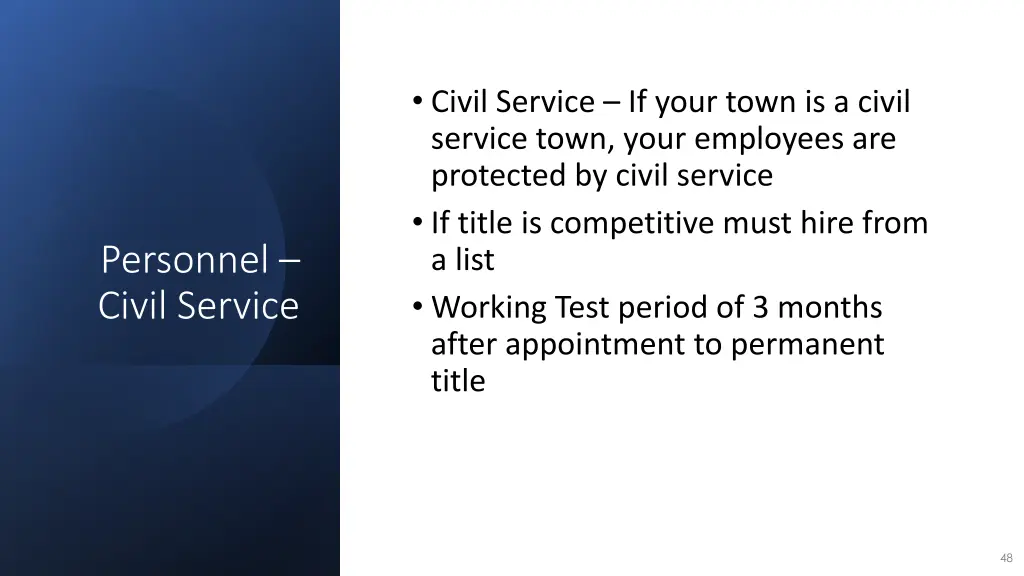 Personnel – Civil Service

• Civil Service – If your town is a civil service town, your employees are protected by civil service
• If title is competitive must hire from a list
• Working Test period of 3 months after appointment to permanent title

48